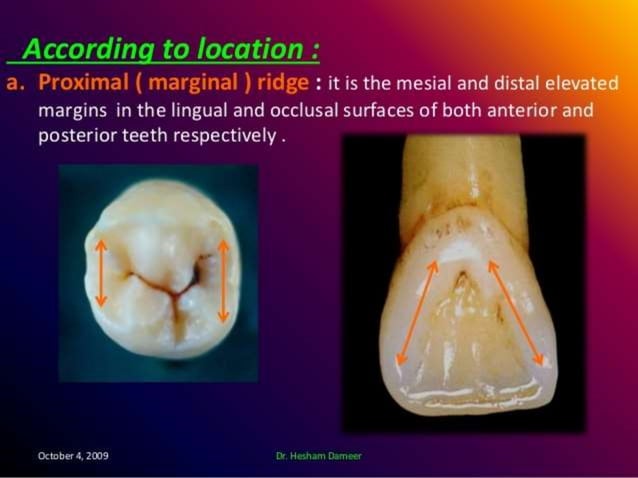 According to location :

a. Proximal ( marginal ) ridge : it is the mesial and distal elevated margins in the lingual and occlusal surfaces of both anterior and posterior teeth respectively .

October 4, 2009

Dr. Hesham Dameer